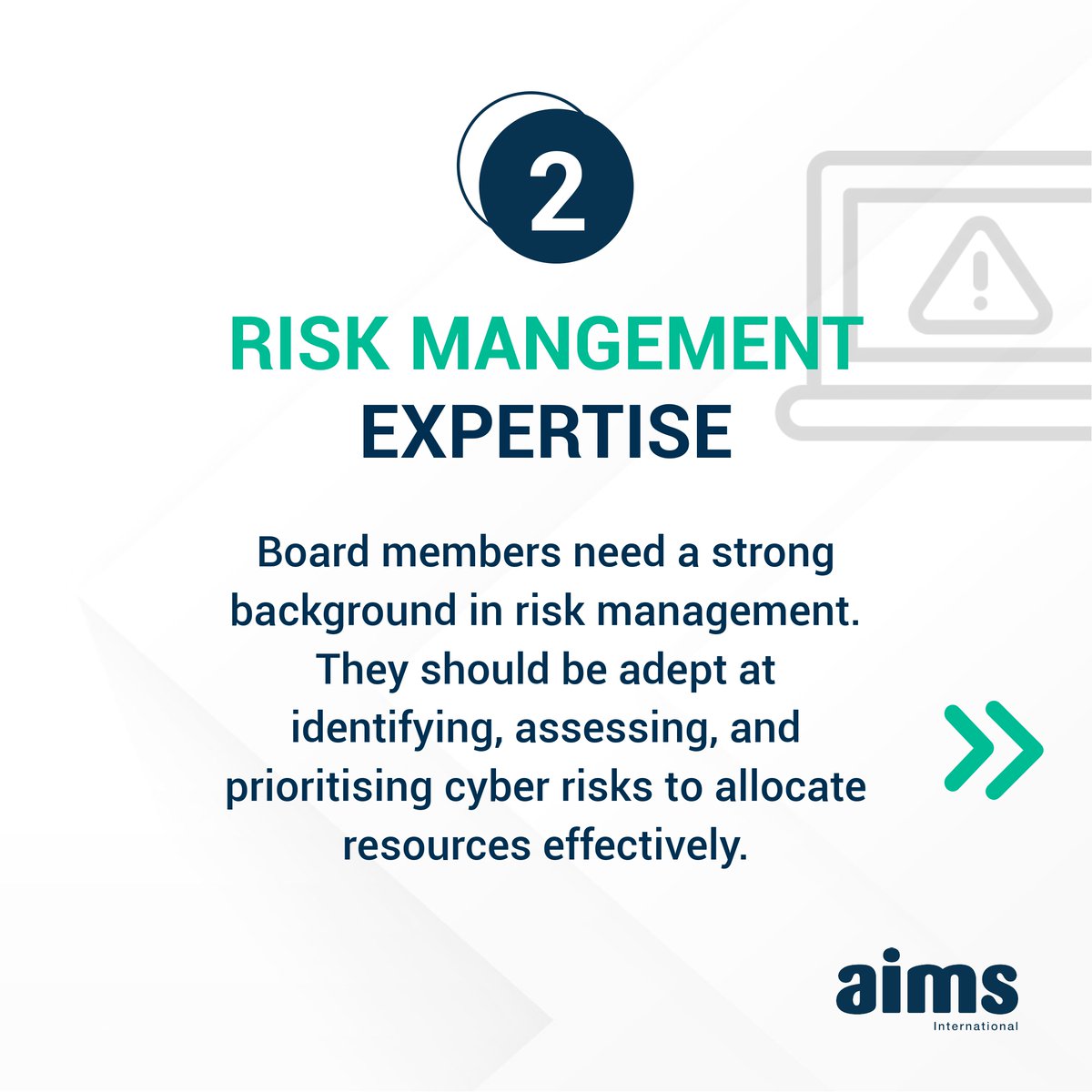 2

RISK MANGEMENT EXPERTISE

Board members need a strong background in risk management. They should be adept at identifying, assessing, and prioritising cyber risks to allocate resources effectively.

aims
International